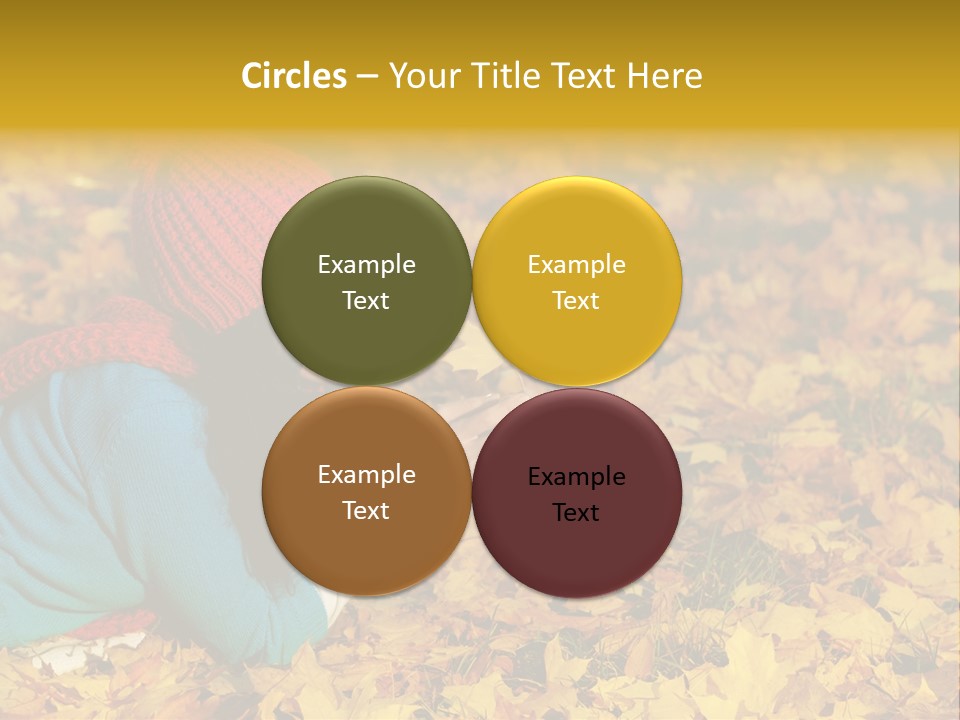 Circles – Your Title Text Here

Example Text

Example Text

Example Text

Example Text